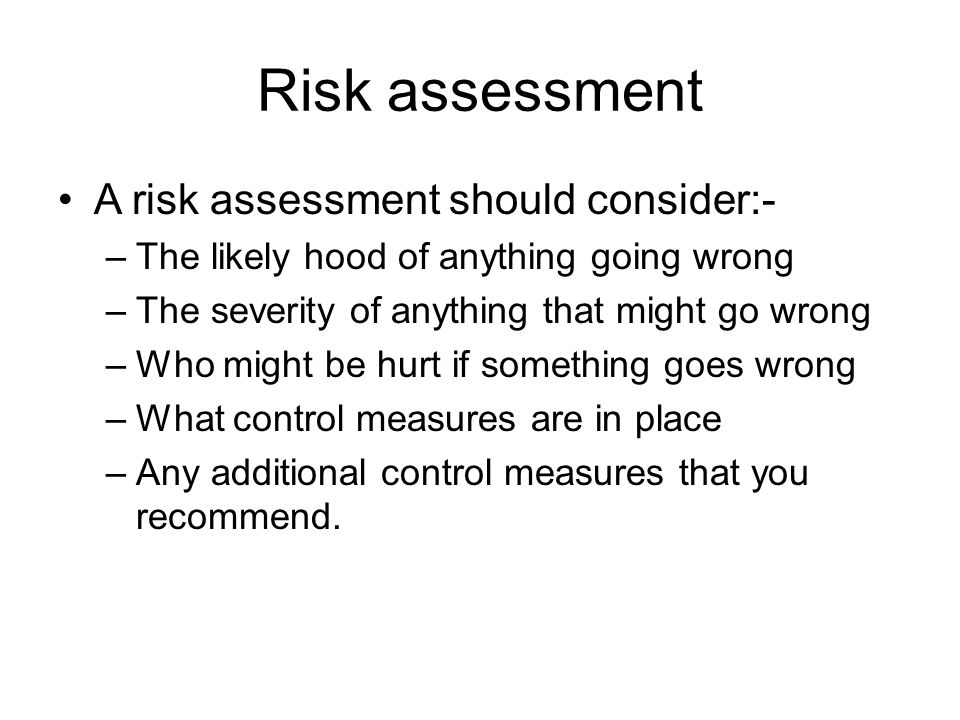 Risk assessment

• A risk assessment should consider:-
– The likely hood of anything going wrong
– The severity of anything that might go wrong
– Who might be hurt if something goes wrong
– What control measures are in place
– Any additional control measures that you recommend.